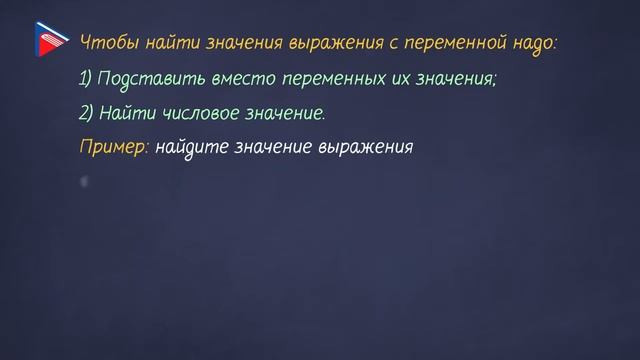 Чтобы найти значения выражения с переменной надо:

1) Подставить вместо переменных их значения;

2) Найти числовое значение.

Пример: найдите значение выражения